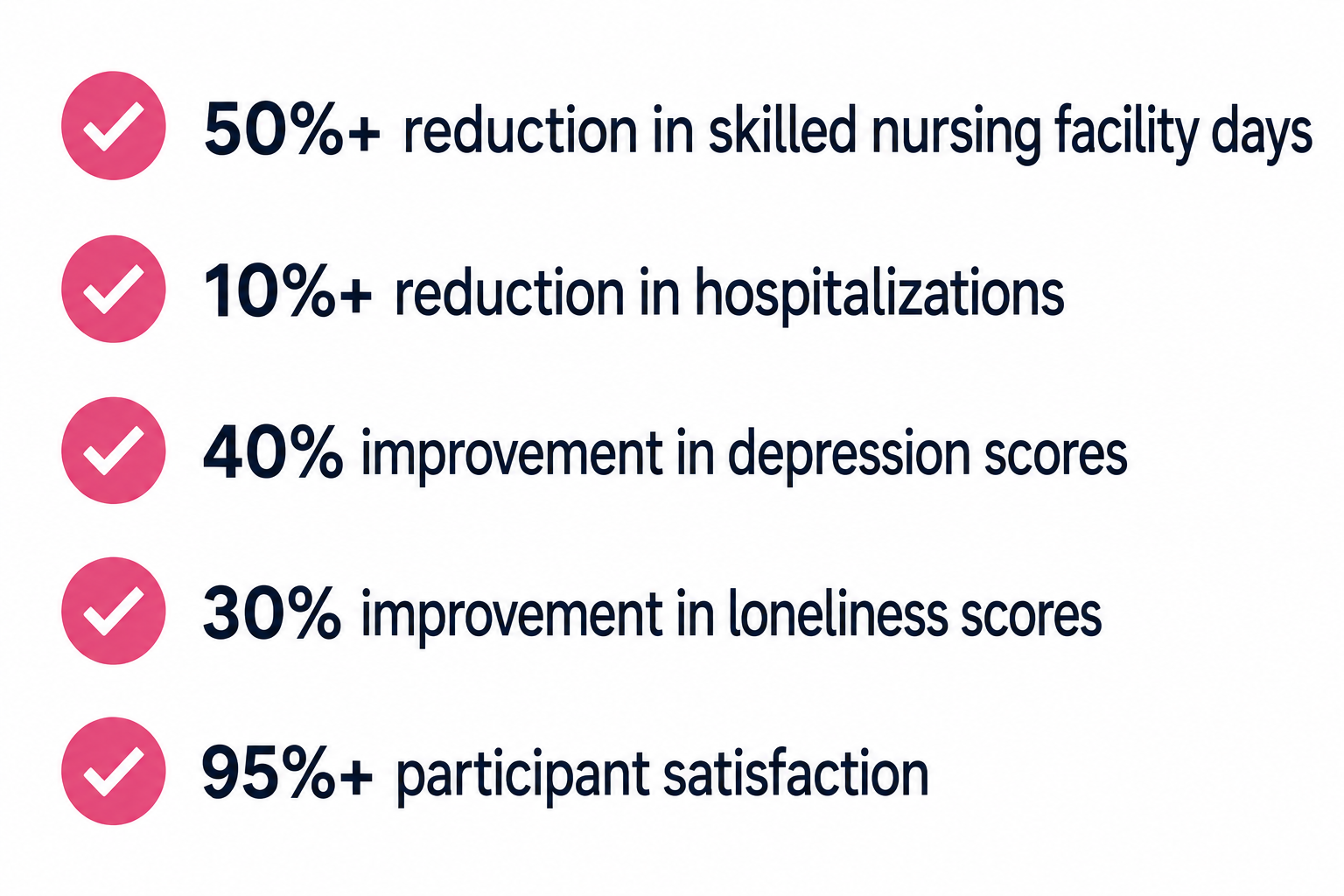 50%+ reduction in skilled nursing facility days

10%+ reduction in hospitalizations

40% improvement in depression scores

30% improvement in loneliness scores

95%+ participant satisfaction